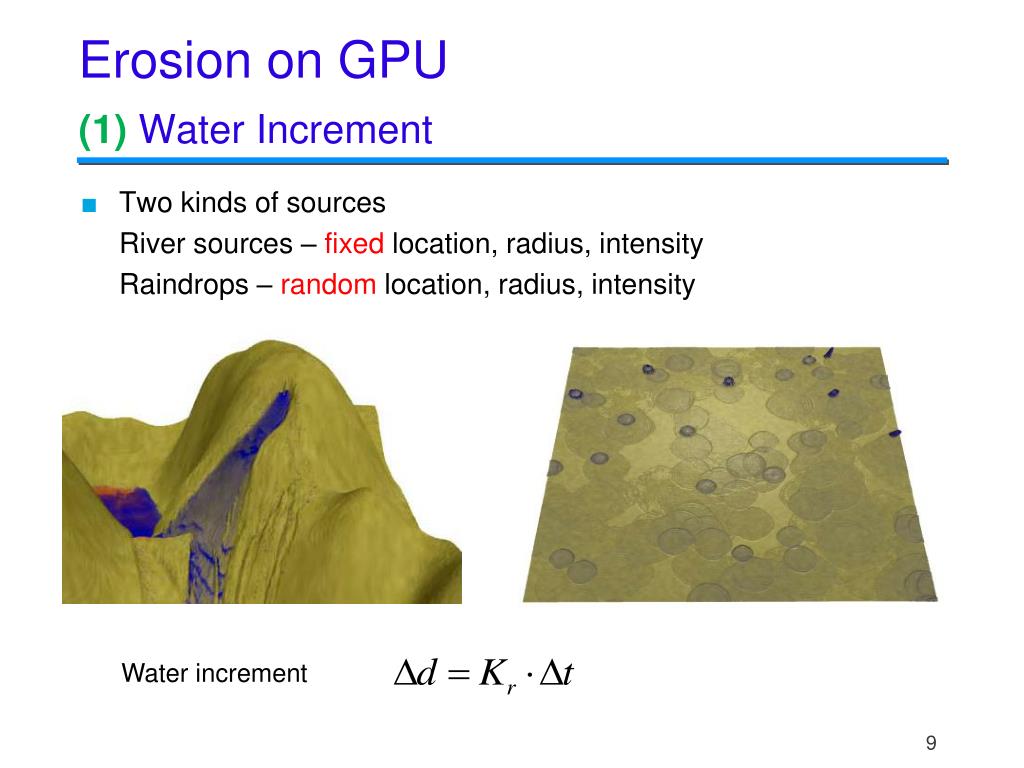 Erosion on GPU

(1) Water Increment

■ Two kinds of sources
River sources – fixed location, radius, intensity
Raindrops – random location, radius, intensity

Water increment $\Delta d = K_r \cdot \Delta t$

9